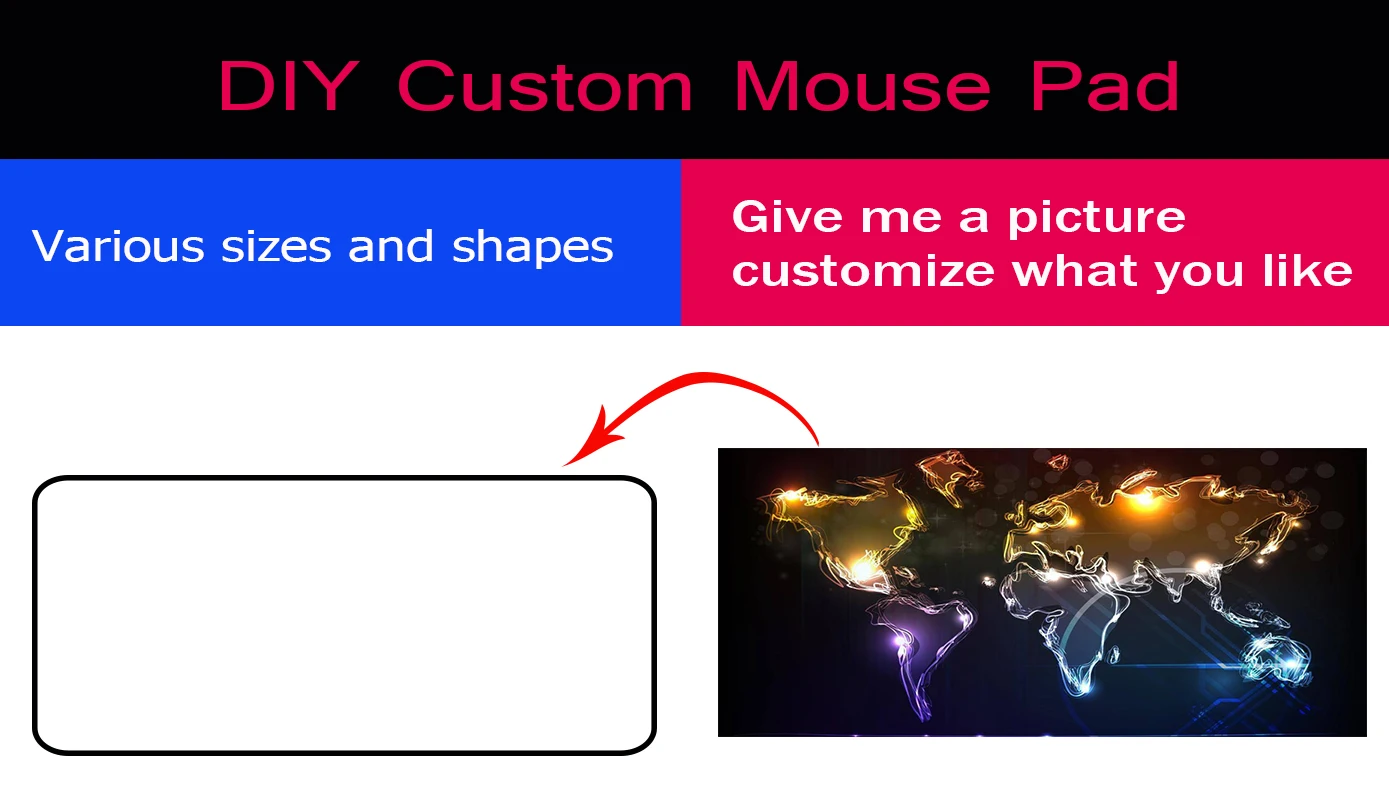 DIY Custom Mouse Pad

Various sizes and shapes

Give me a picture
customize what you like